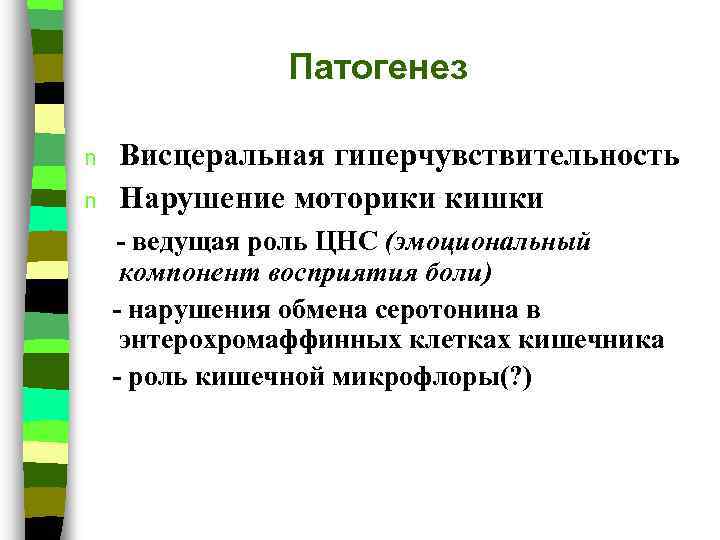 Патогенез

n Висцеральная гиперчувствительность
n Нарушение моторики кишки

- ведущая роль ЦНС (эмоциональный компонент восприятия боли)

- нарушения обмена серотонина в энтерохромаффинных клетках кишечника

- роль кишечной микрофлоры(?)